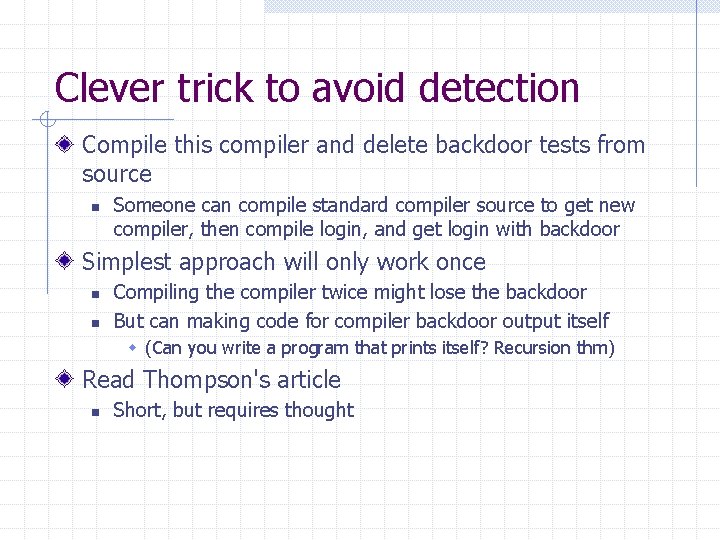 Clever trick to avoid detection

Compile this compiler and delete backdoor tests from source

Someone can compile standard compiler source to get new compiler, then compile login, and get login with backdoor

Simplest approach will only work once

Compiling the compiler twice might lose the backdoor

But can making code for compiler backdoor output itself

(Can you write a program that prints itself? Recursion thm)

Read Thompson's article

Short, but requires thought